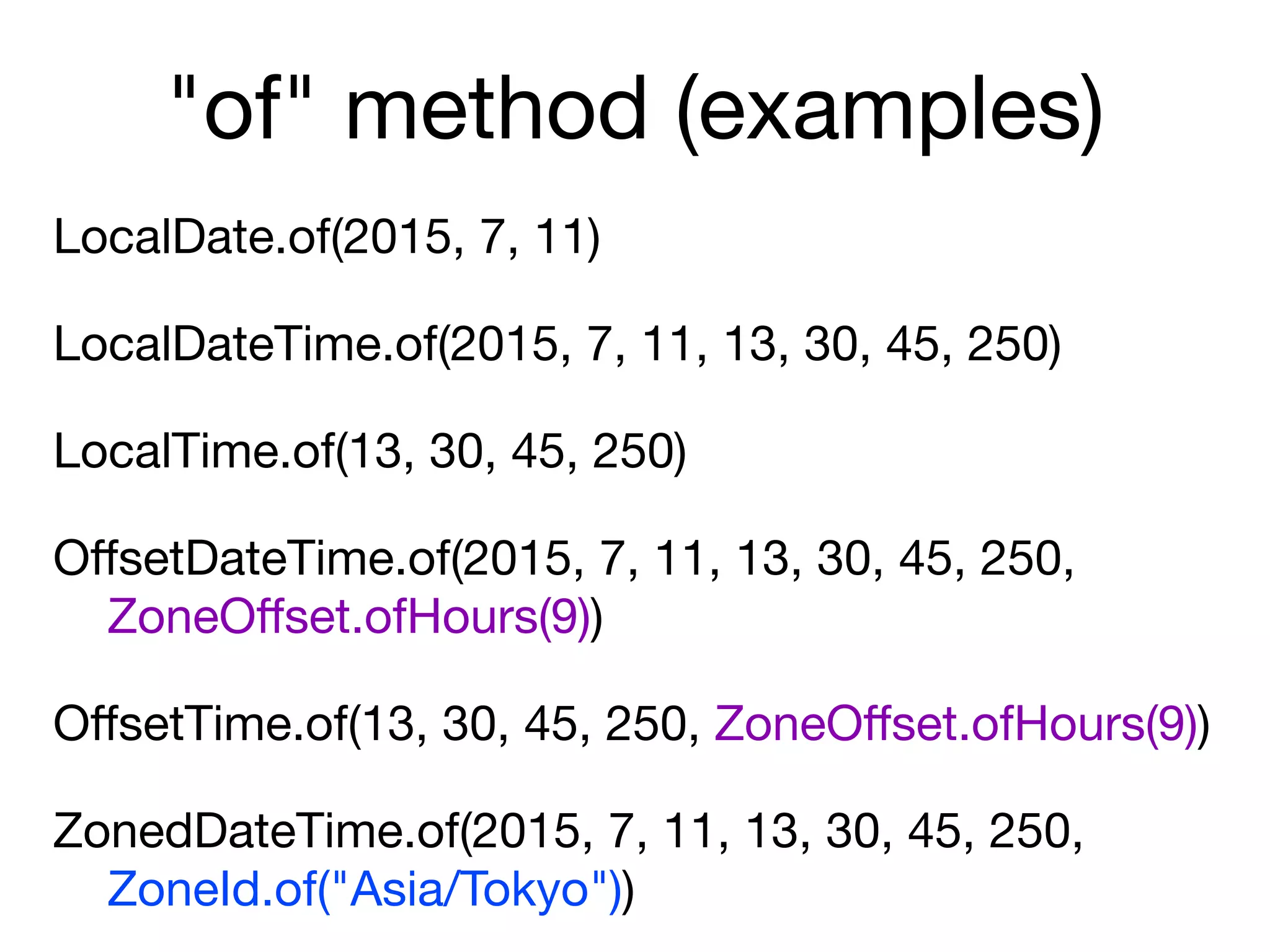 "of" method (examples)

LocalDate.of(2015, 7, 11)

LocalDateTime.of(2015, 7, 11, 13, 30, 45, 250)

LocalTime.of(13, 30, 45, 250)

OffsetDateTime.of(2015, 7, 11, 13, 30, 45, 250, ZoneOffset.ofHours(9))

OffsetTime.of(13, 30, 45, 250, ZoneOffset.ofHours(9))

ZonedDateTime.of(2015, 7, 11, 13, 30, 45, 250, ZoneId.of("Asia/Tokyo"))